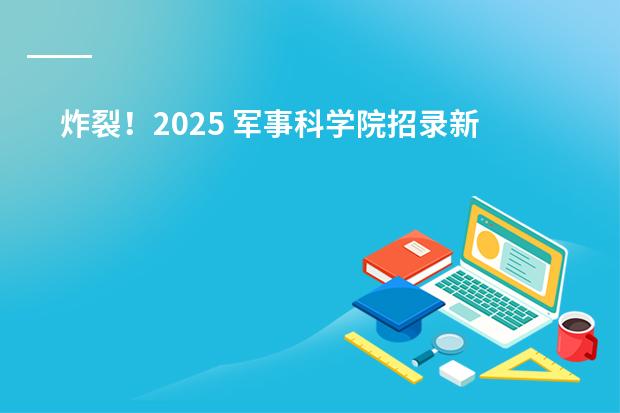 炸裂！2025 军事科学院招录新